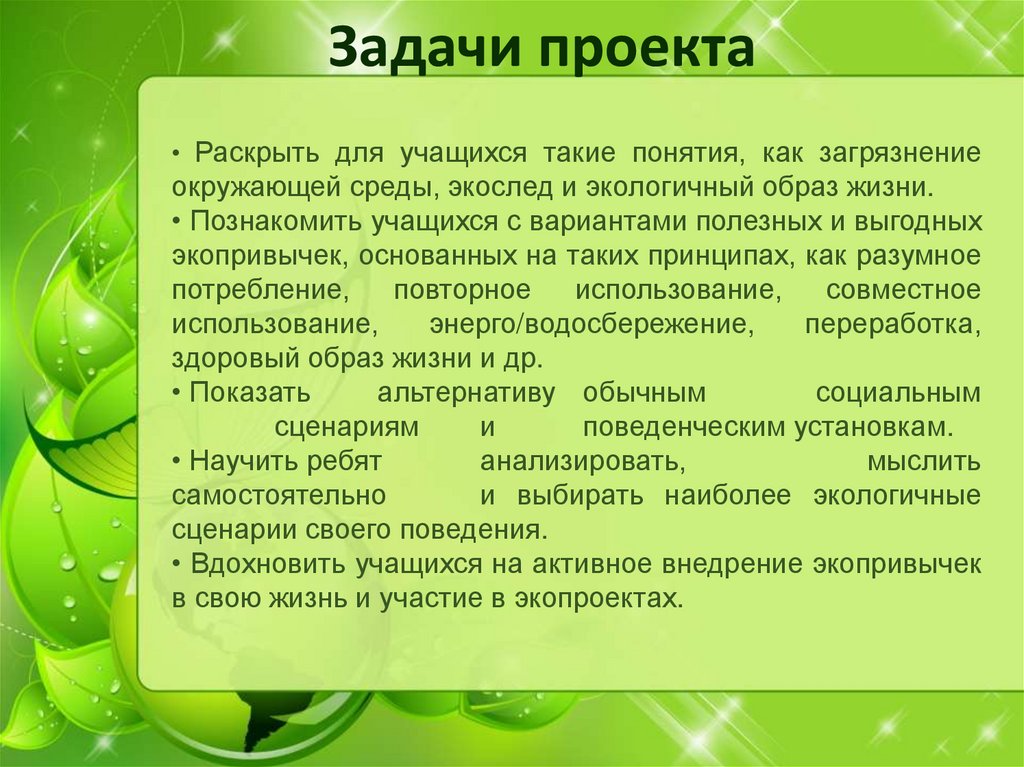 Задачи проекта

• Раскрыть для учащихся такие понятия, как загрязнение окружающей среды, экослед и экологичный образ жизни.
• Познакомить учащихся с вариантами полезных и выгодных экопривычек, основанных на таких принципах, как разумное потребление, повторное использование, совместное использование, энерго/водосбережение, переработка, здоровый образ жизни и др.
• Показать альтернативу обычным социальным сценариям и поведенческим установкам.
• Научить ребят анализировать, мыслить самостоятельно и выбирать наиболее экологичные сценарии своего поведения.
• Вдохновить учащихся на активное внедрение экопривычек в свою жизнь и участие в экопроектах.